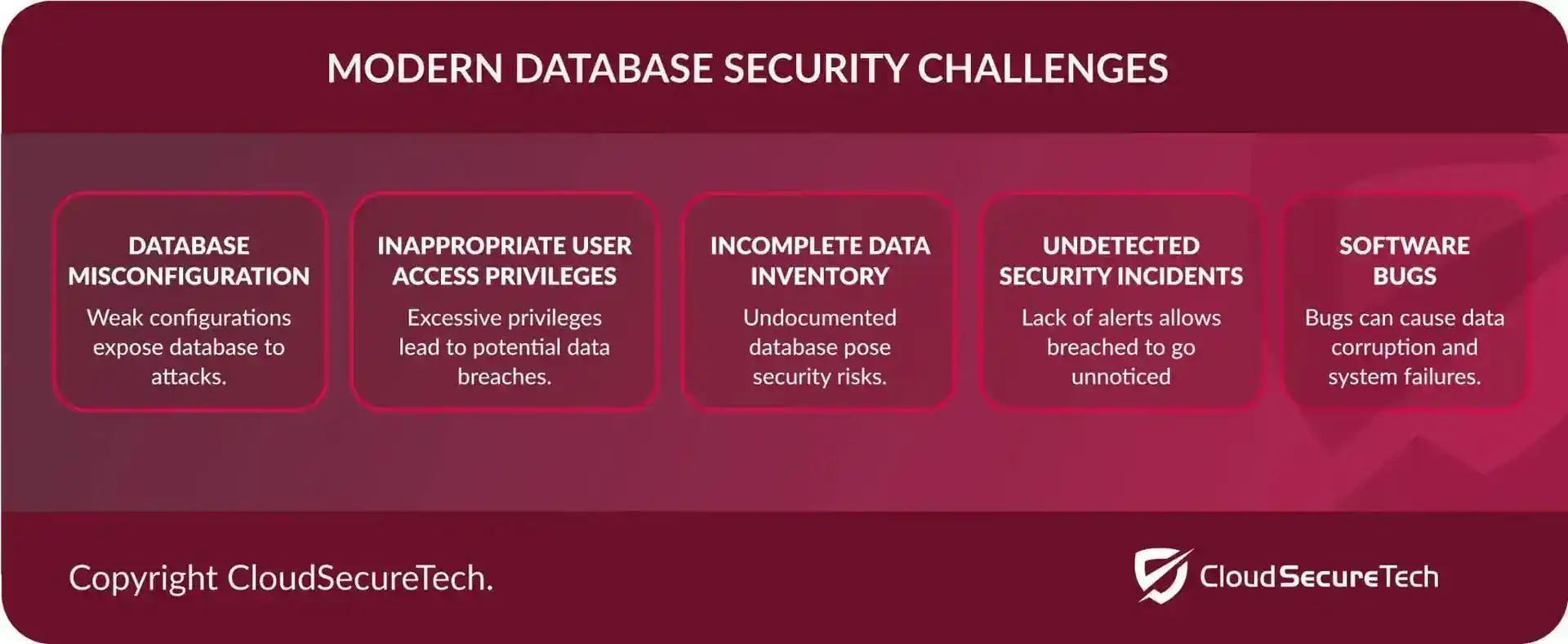 MODERN DATABASE SECURITY CHALLENGES

DATABASE MISCONFIGURATION

Weak configurations expose database to attacks.

INAPPROPRIATE USER ACCESS PRIVILEGES

Excessive privileges lead to potential data breaches.

INCOMPLETE DATA INVENTORY

Undocumented database pose security risks.

UNDETECTED SECURITY INCIDENTS

Lack of alerts allows breached to go unnoticed

SOFTWARE BUGS

Bugs can cause data corruption and system failures.

Copyright CloudSecureTech.

CloudSecureTech